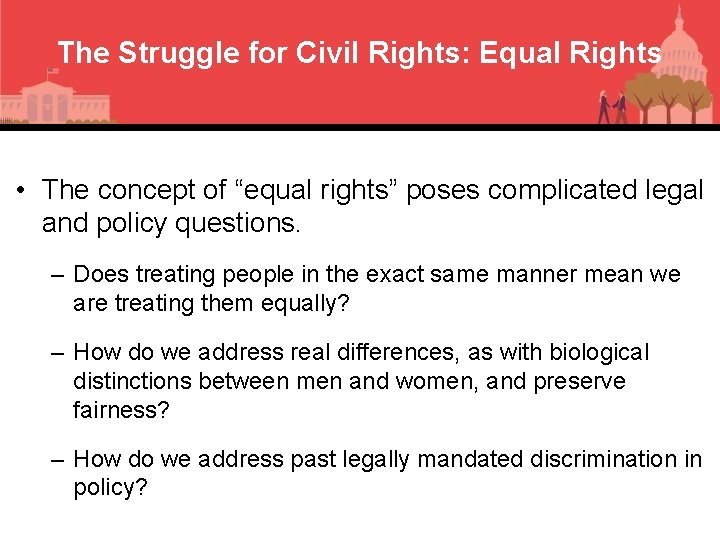 The Struggle for Civil Rights: Equal Rights

• The concept of “equal rights” poses complicated legal and policy questions.

– Does treating people in the exact same manner mean we are treating them equally?

– How do we address real differences, as with biological distinctions between men and women, and preserve fairness?

– How do we address past legally mandated discrimination in policy?